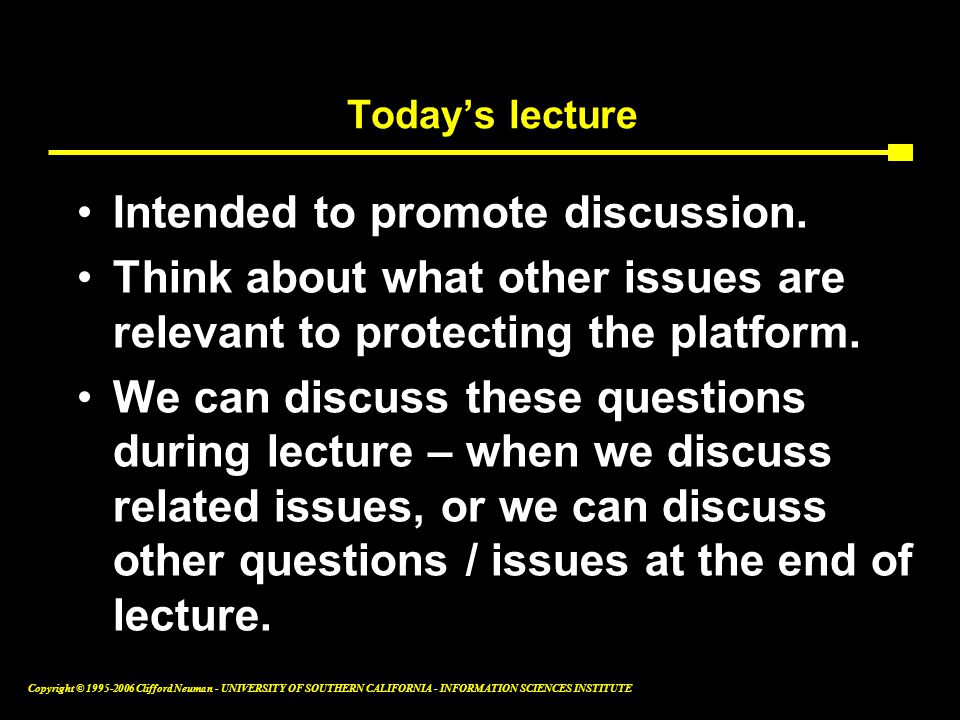 Today's lecture

• Intended to promote discussion.
• Think about what other issues are relevant to protecting the platform.
• We can discuss these questions during lecture – when we discuss related issues, or we can discuss other questions / issues at the end of lecture.

Copyright © 1995-2006 Clifford Neuman - UNIVERSITY OF SOUTHERN CALIFORNIA - INFORMATION SCIENCES INSTITUTE